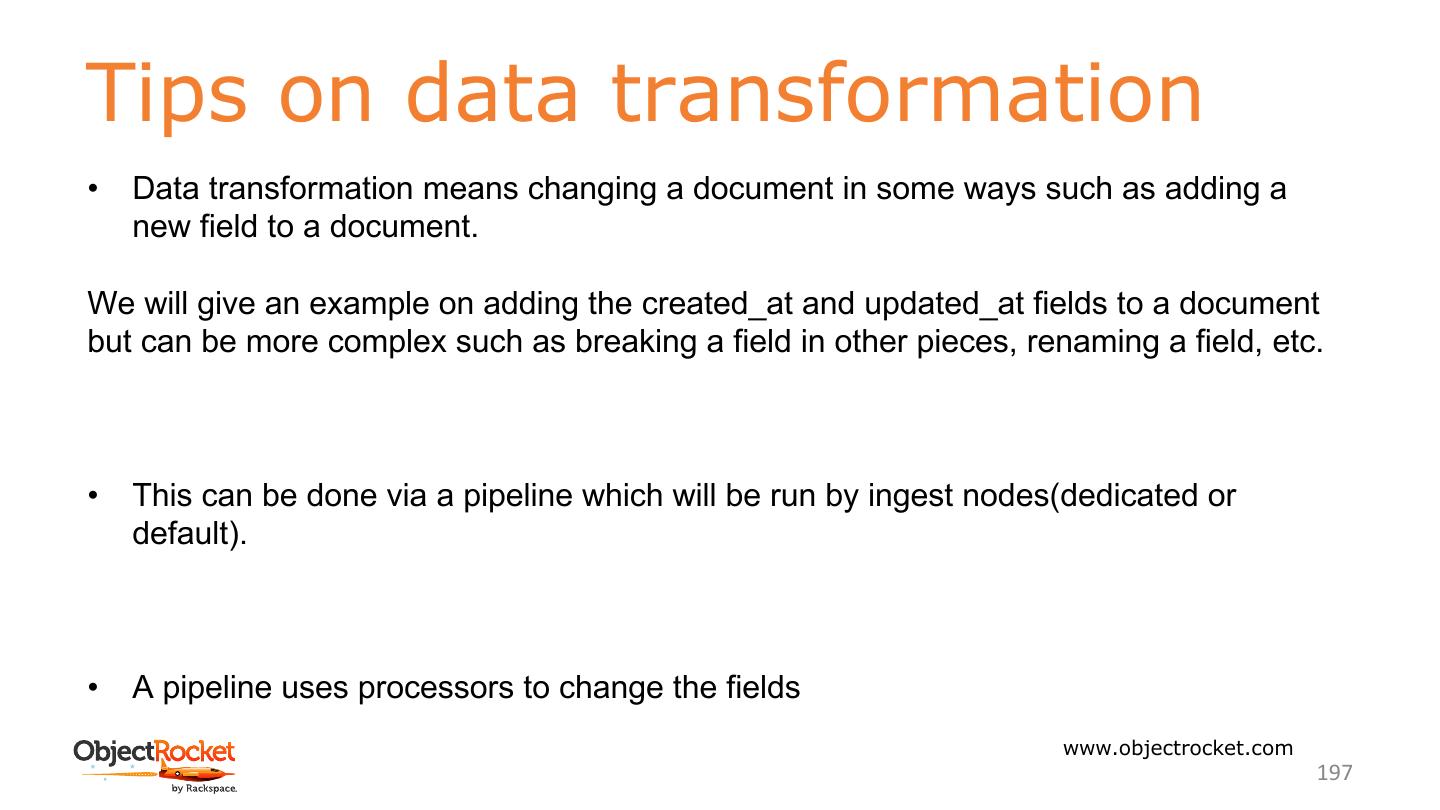 Tips on data transformation

• Data transformation means changing a document in some ways such as adding a new field to a document.

We will give an example on adding the created_at and updated_at fields to a document but can be more complex such as breaking a field in other pieces, renaming a field, etc.

• This can be done via a pipeline which will be run by ingest nodes(dedicated or default).

• A pipeline uses processors to change the fields

ObjectRocket by Rackspace.

www.objectrocket.com

197